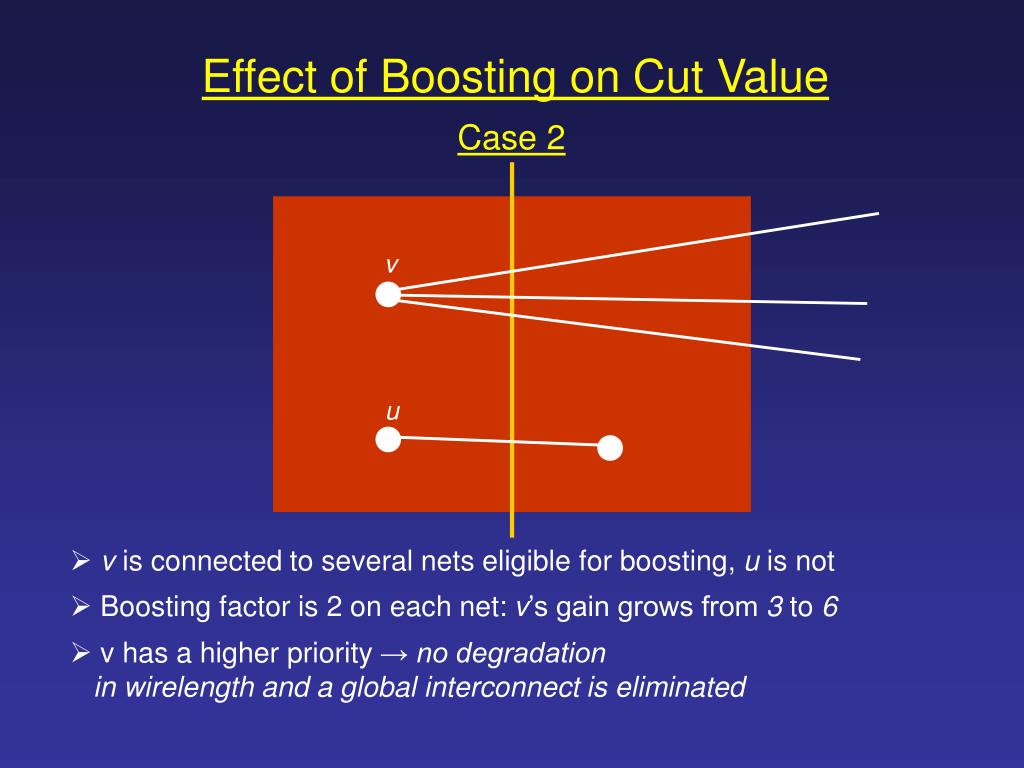 Effect of Boosting on Cut Value

Case 2

v

u

➢ v is connected to several nets eligible for boosting, u is not

➢ Boosting factor is 2 on each net: v's gain grows from 3 to 6

➢ v has a higher priority → no degradation in wirelength and a global interconnect is eliminated